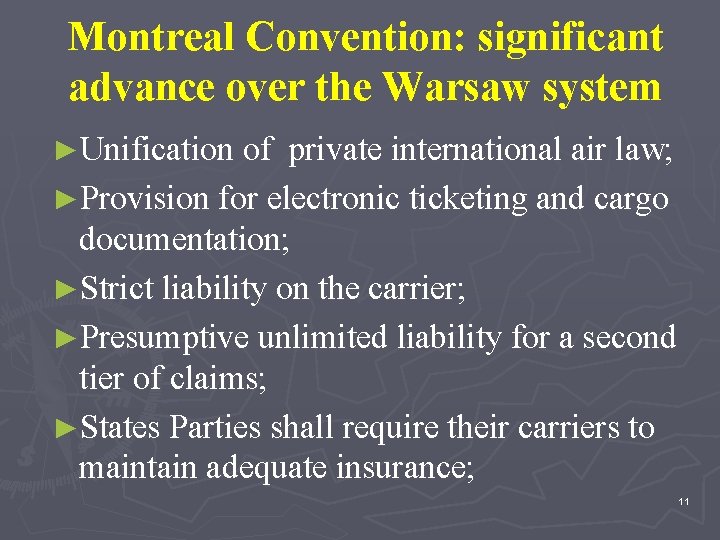 Montreal Convention: significant advance over the Warsaw system

►Unification of private international air law;

►Provision for electronic ticketing and cargo documentation;

►Strict liability on the carrier;

►Presumptive unlimited liability for a second tier of claims;

►States Parties shall require their carriers to maintain adequate insurance;

11